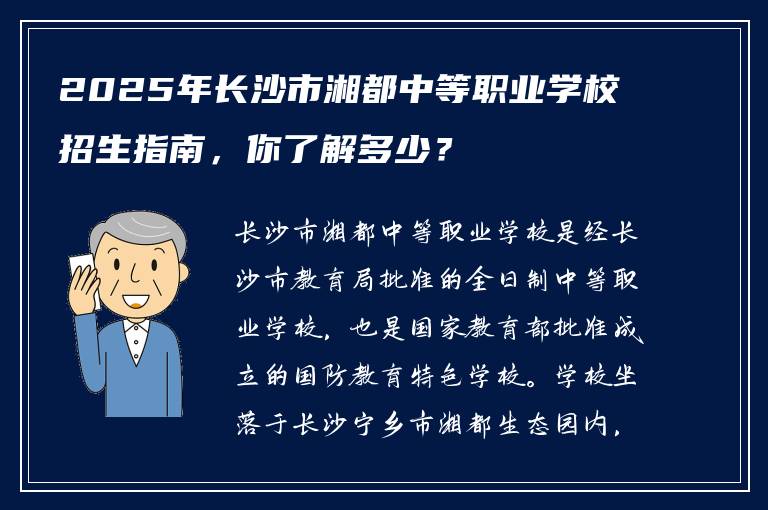 2025年长沙市湘都中等职业学校招生指南，你了解多少？

长沙市湘都中等职业学校是经长沙市教育局批准的全日制中等职业学校，也是国家教育部批准成立的国防教育特色学校。学校坐落于长沙宁乡市湘都生态园内，